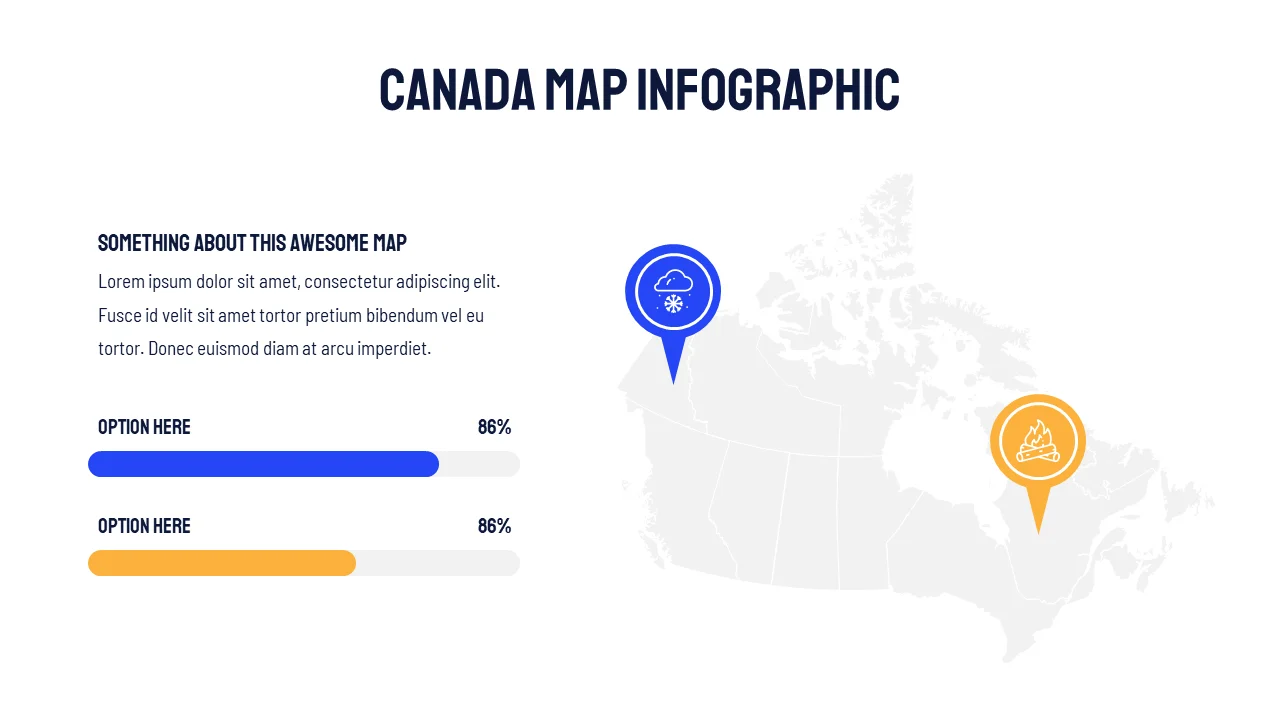 CANADA MAP INFOGRAPHIC

SOMETHING ABOUT THIS AWESOME MAP

Lorem ipsum dolor sit amet, consectetur adipiscing elit. Fusce id velit sit amet tortor pretium bibendum vel eu tortor. Donec euismod diam at arcu imperdiet.

OPTION HERE
86%

OPTION HERE
86%